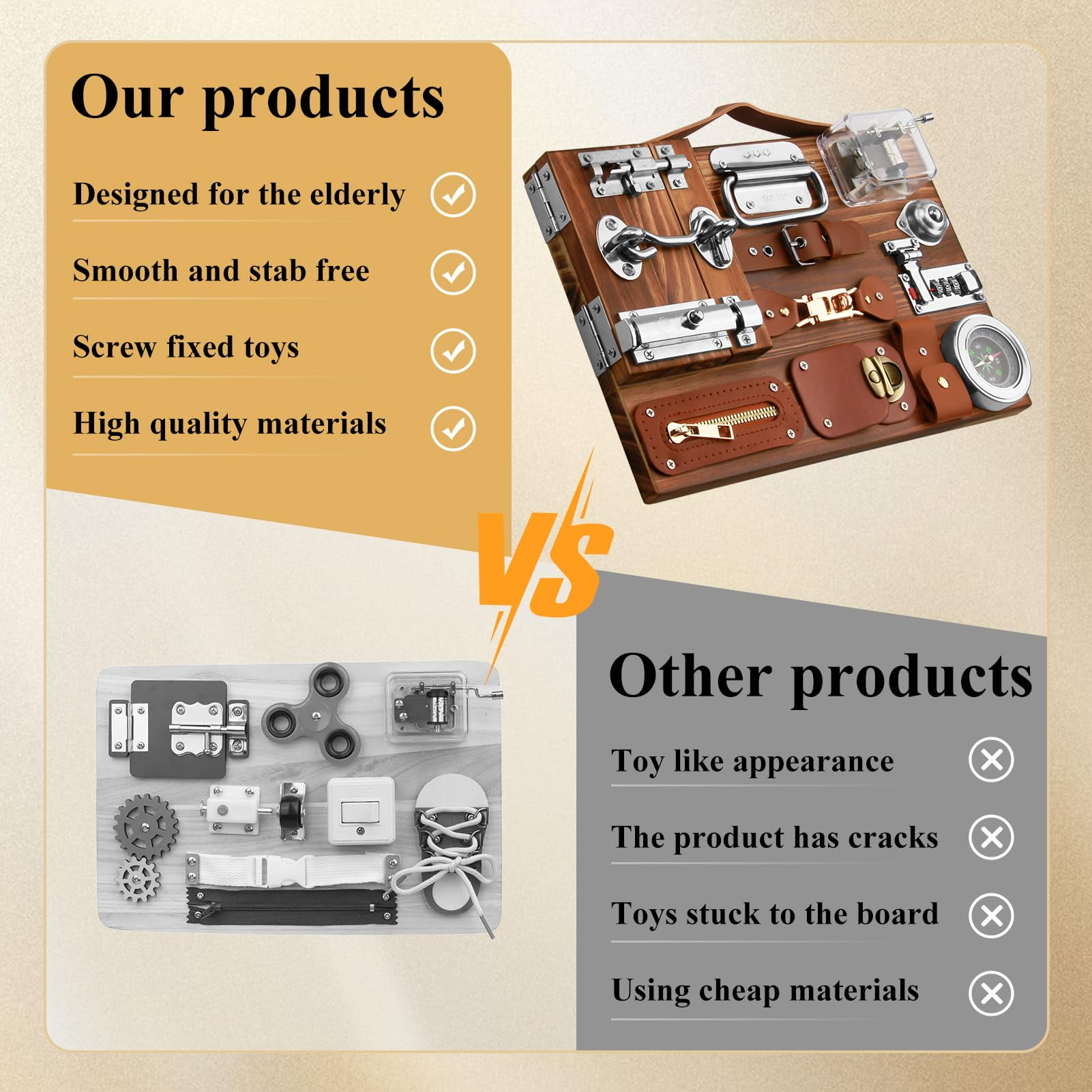 Our products

Designed for the elderly

Smooth and stab free

Screw fixed toys

High quality materials

VS

Other products

Toy like appearance

The product has cracks

Toys stuck to the board

Using cheap materials